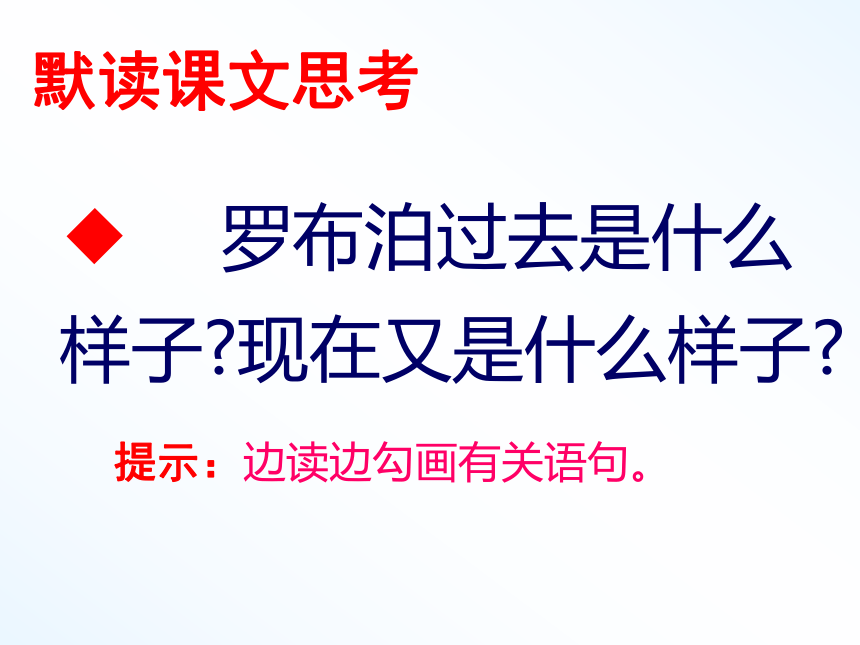 默读课文思考

◆ 罗布泊过去是什么样子?现在又是什么样子?

提示：边读边勾画有关语句。